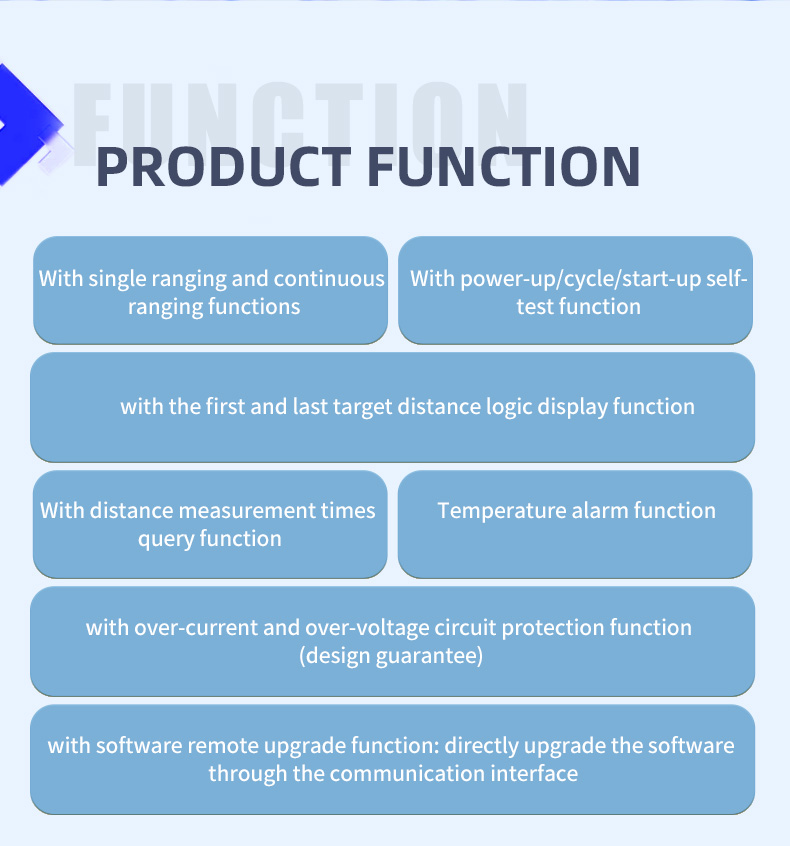 FUNCTION

PRODUCT FUNCTION

With single ranging and continuous ranging functions

With power-up/cycle/start-up self-test function

with the first and last target distance logic display function

With distance measurement times query function

Temperature alarm function

with over-current and over-voltage circuit protection function (design guarantee)

with software remote upgrade function: directly upgrade the software through the communication interface